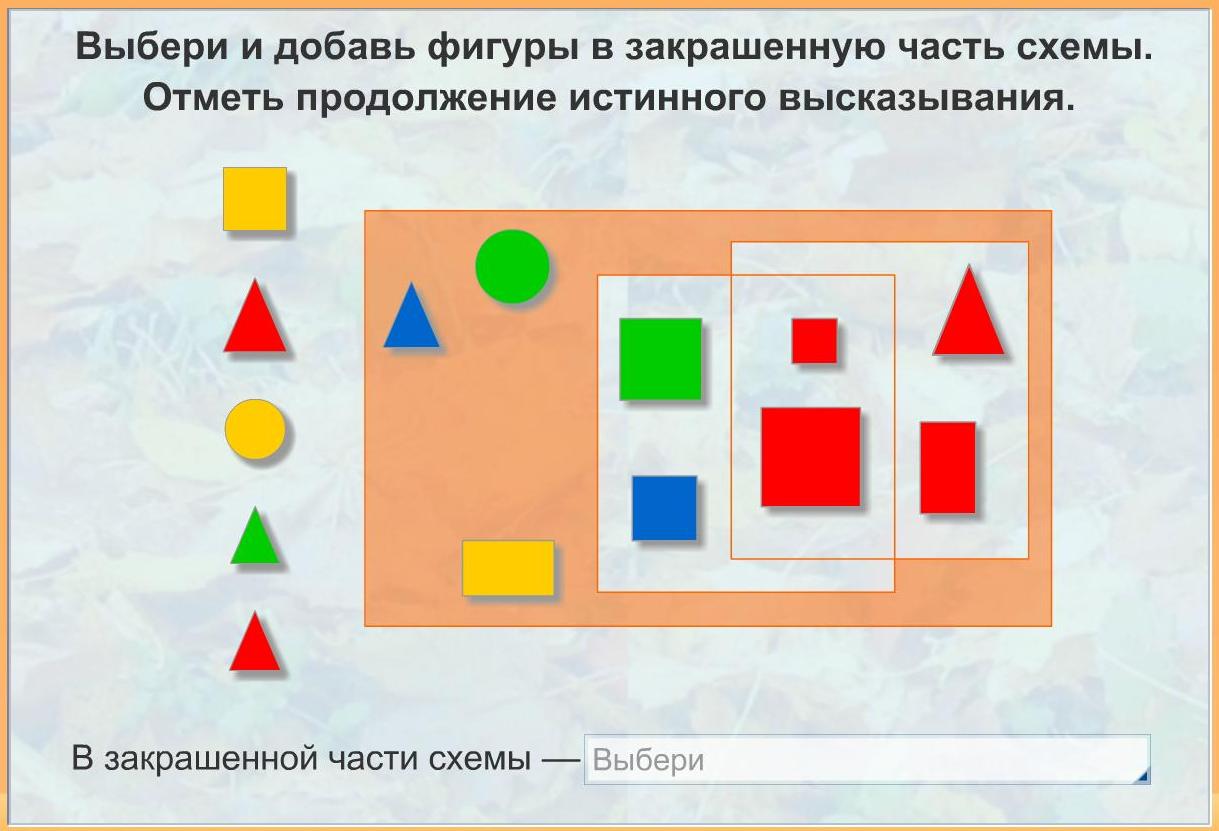 Выбери и добавь фигуры в закрашенную часть схемы. Отметь продолжение истинного высказывания.

В закрашенной части схемы — Выбери